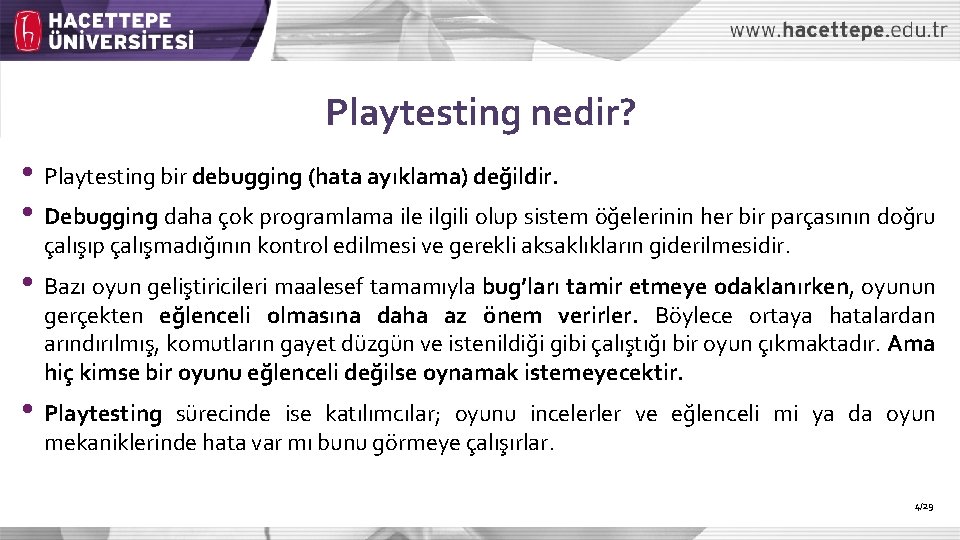 HACETTEPE ÜNİVERSİTESİ

www.hacettepe.edu.tr

Playtesting nedir?

• Playtesting bir debugging (hata ayıklama) değildir.

• Debugging daha çok programlama ile ilgili olup sistem öğelerinin her bir parçasının doğru çalışıp çalışmadığının kontrol edilmesi ve gerekli aksaklıkların giderilmesidir.

• Bazı oyun geliştiricileri maalesef tamamıyla bug'ları tamir etmeye odaklanırken, oyunun gerçekten eğlenceli olmasına daha az önem verirler. Böylece ortaya hatalardan arındırılmış, komutların gayet düzgün ve istenildiği gibi çalıştığı bir oyun çıkmaktadır. Ama hiç kimse bir oyunu eğlenceli değilse oynamak istemeyecektir.

• Playtesting sürecinde ise katılımcılar; oyunu incelerler ve eğlenceli mi ya da oyun mekaniklerinde hata var mı bunu görmeye çalışırlar.

4/29